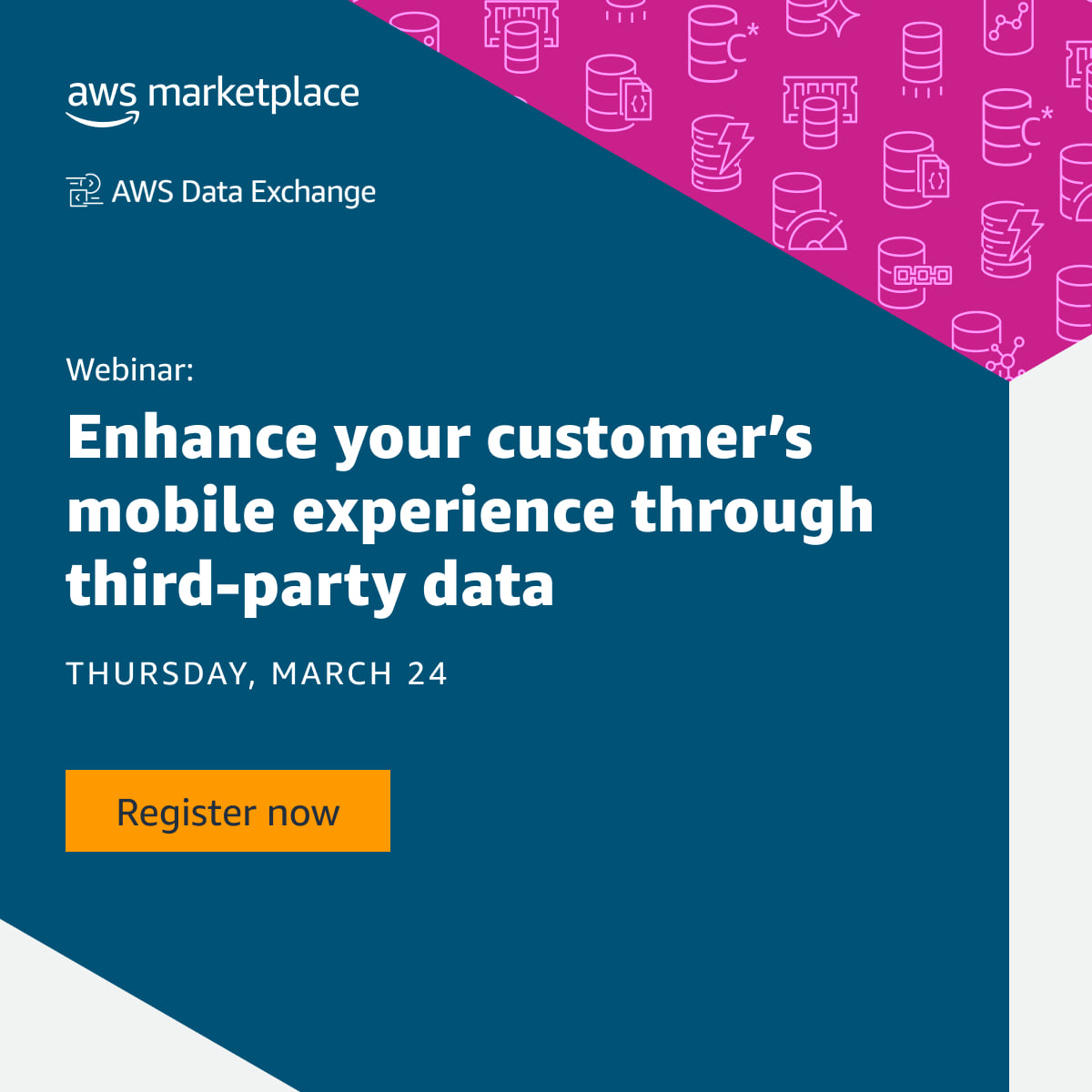 aws marketplace

AWS Data Exchange

Webinar:

Enhance your customer's mobile experience through third-party data

THURSDAY, MARCH 24

Register now